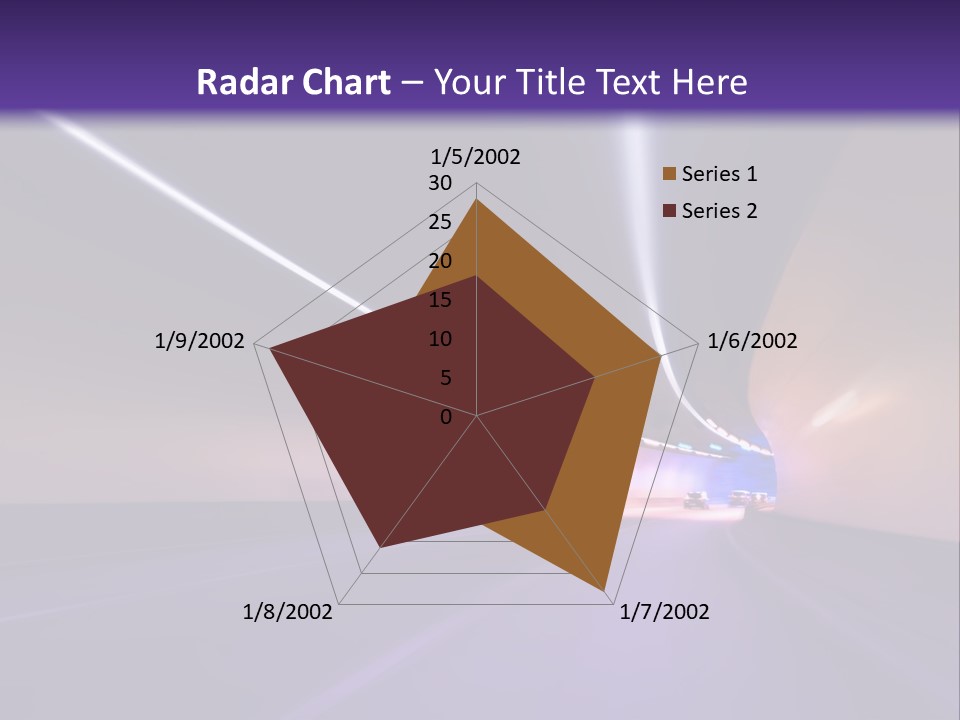 Radar Chart – Your Title Text Here

1/5/2002
30
25
20
15
10
5
0
1/6/2002
1/7/2002
1/8/2002
1/9/2002

Series 1
Series 2